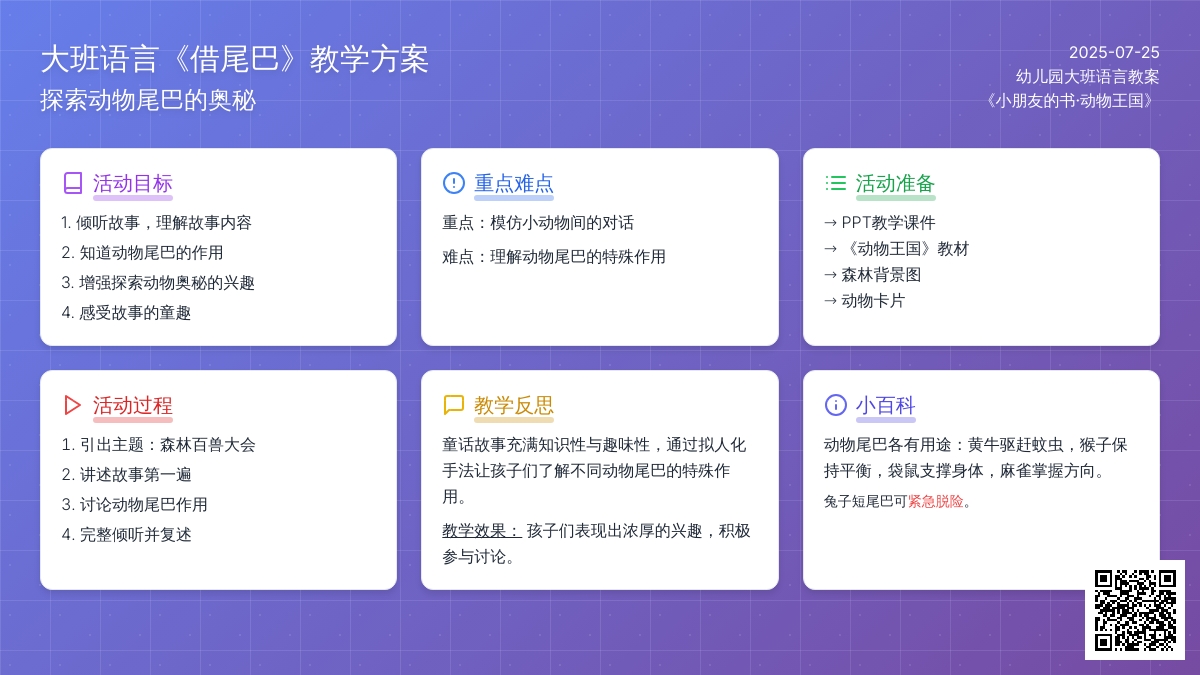 大班语言《借尾巴》教学方案
探索动物尾巴的奥秘

2025-07-25
幼儿园大班语言教案
《小朋友的书·动物王国》

活动目标
1. 倾听故事，理解故事内容
2. 知道动物尾巴的作用
3. 增强探索动物奥秘的兴趣
4. 感受故事的童趣

重点难点
重点：模仿小动物间的对话
难点：理解动物尾巴的特殊作用

活动准备
→ PPT教学课件
→ 《动物王国》教材
→ 森林背景图
→ 动物卡片

活动过程
1. 引出主题：森林百兽大会
2. 讲述故事第一遍
3. 讨论动物尾巴作用
4. 完整倾听并复述

教学反思
童话故事充满知识性与趣味性，通过拟人化手法让孩子们了解不同动物尾巴的特殊作用。
教学效果： 孩子们表现出浓厚的兴趣，积极参与讨论。

小百科
动物尾巴各有用途：黄牛驱赶蚊虫，猴子保持平衡，袋鼠支撑身体，麻雀掌握方向。
兔子短尾巴可紧急脱险。